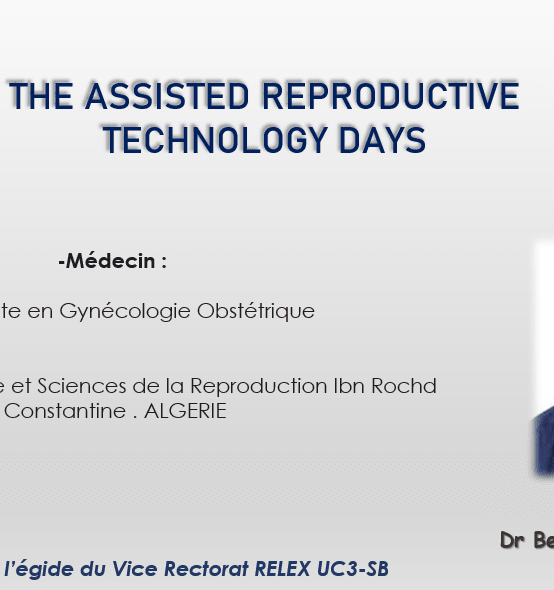 THE ASSISTED REPRODUCTIVE TECHNOLOGY DAYS

-Médecin :

te en Gynécologie Obstétrique

e et Sciences de la Reproduction Ibn Rochd Constantine . ALGERIE

Dr Be

l'égide du Vice Rectorat RELEX UC3-SB